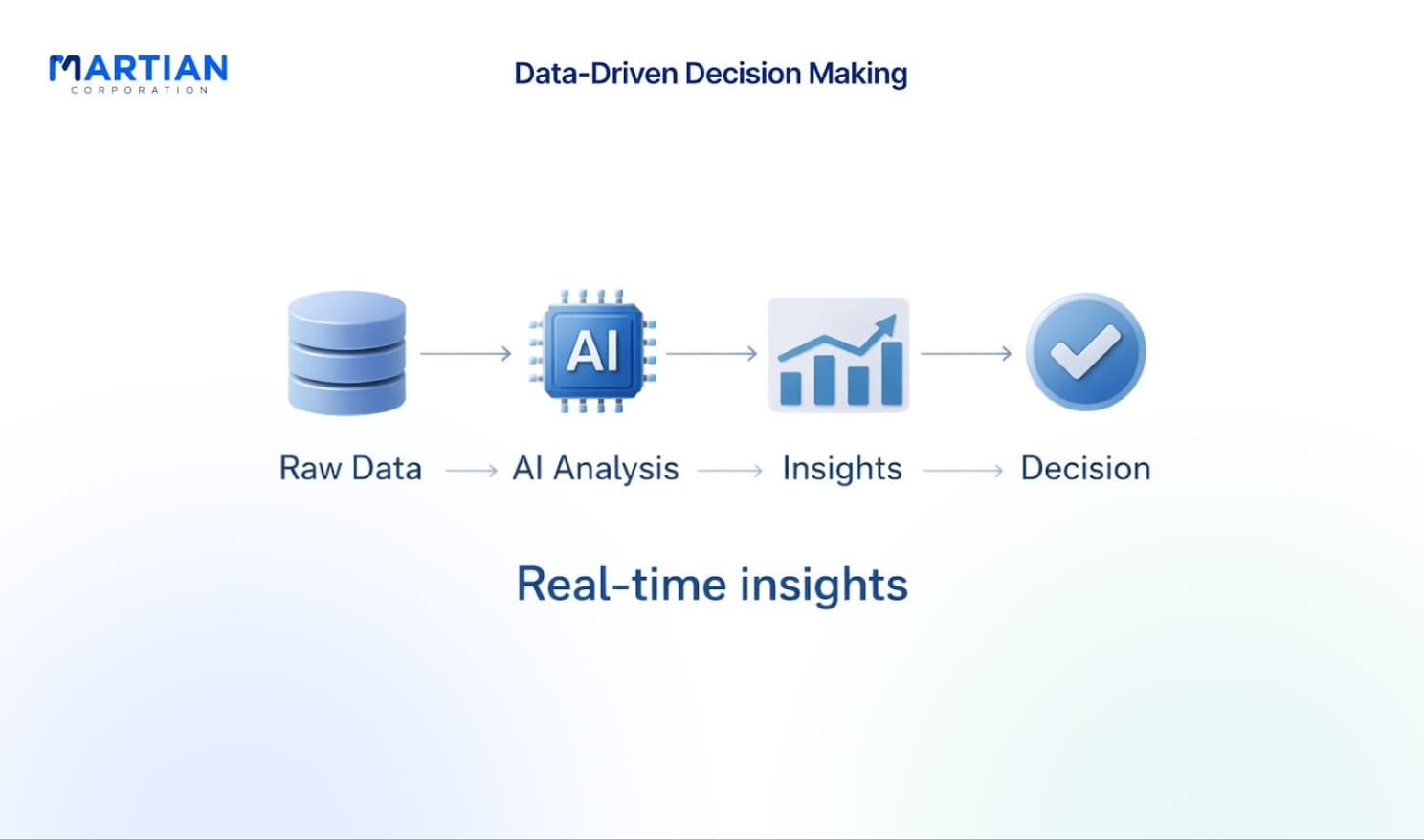 MARTIAN
CORPORATION

Data-Driven Decision Making

AI

Raw Data → AI Analysis → Insights → Decision

Real-time insights